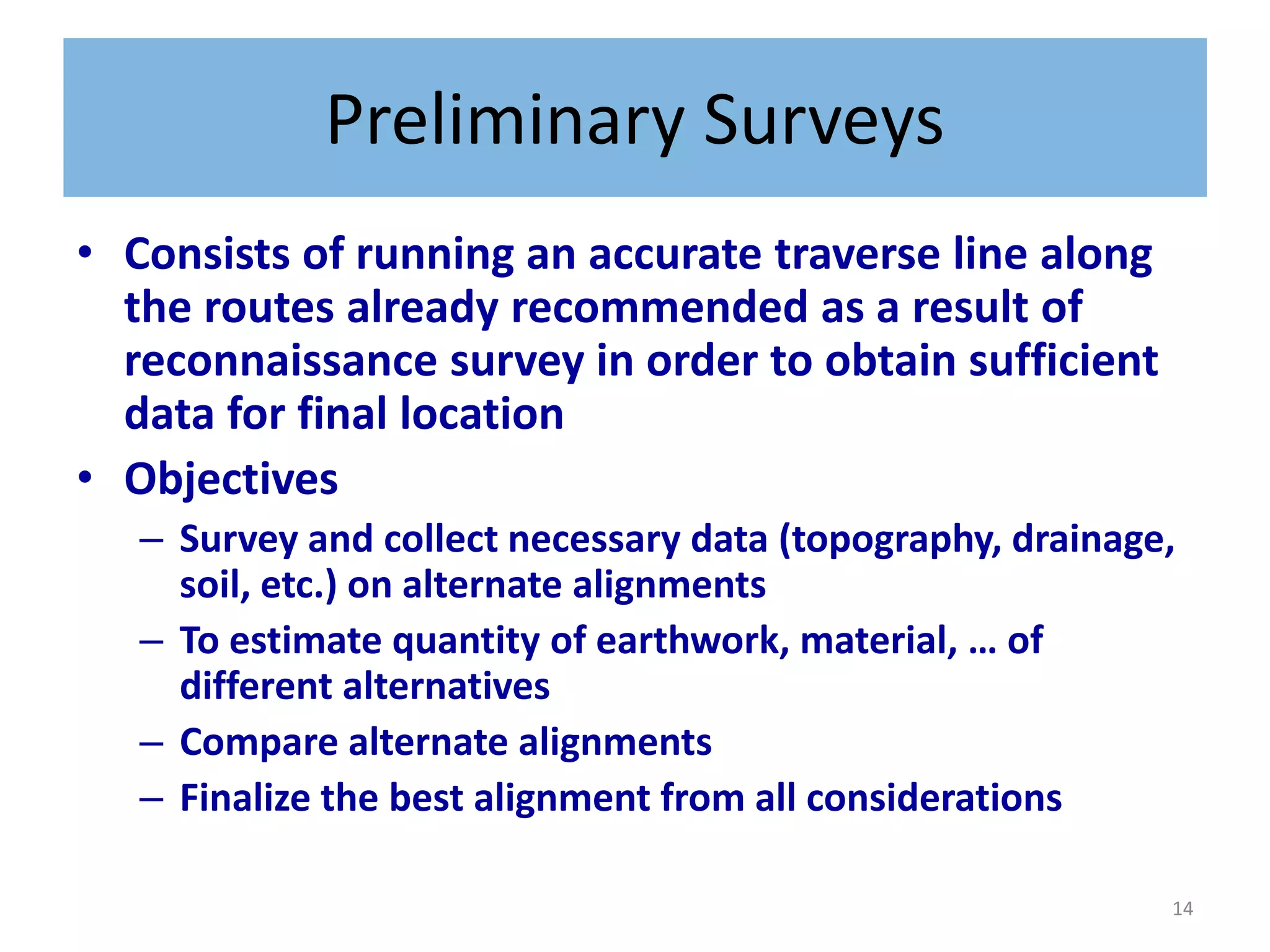 Preliminary Surveys

• Consists of running an accurate traverse line along the routes already recommended as a result of reconnaissance survey in order to obtain sufficient data for final location

• Objectives
– Survey and collect necessary data (topography, drainage, soil, etc.) on alternate alignments
– To estimate quantity of earthwork, material, … of different alternatives
– Compare alternate alignments
– Finalize the best alignment from all considerations

14